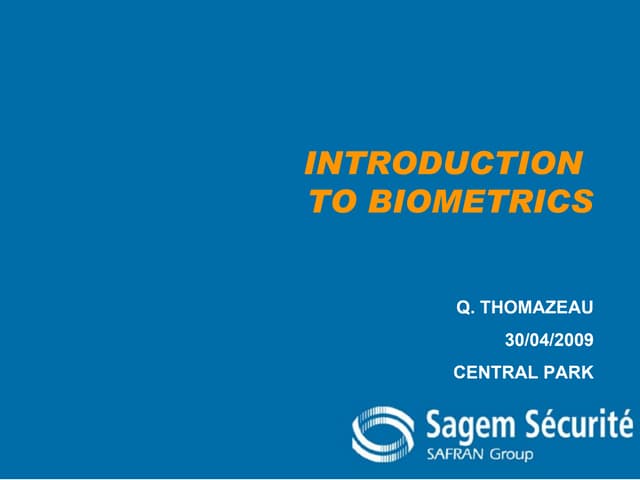 INTRODUCTION TO BIOMETRICS

Q. THOMAZEAU

30/04/2009

CENTRAL PARK

Sagem Sécurité
SAFRAN Group